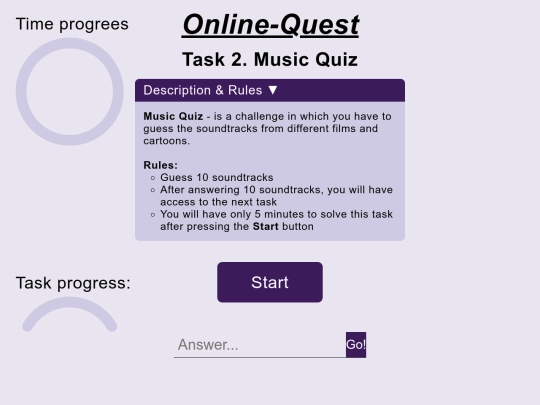 Time progrees

Online-Quest

Task 2. Music Quiz

Description & Rules ▼

Music Quiz - is a challenge in which you have to guess the soundtracks from different films and cartoons.

Rules:
- Guess 10 soundtracks
- After answering 10 soundtracks, you will have access to the next task
- You will have only 5 minutes to solve this task after pressing the Start button

Task progress:

Start

Answer...

Go!